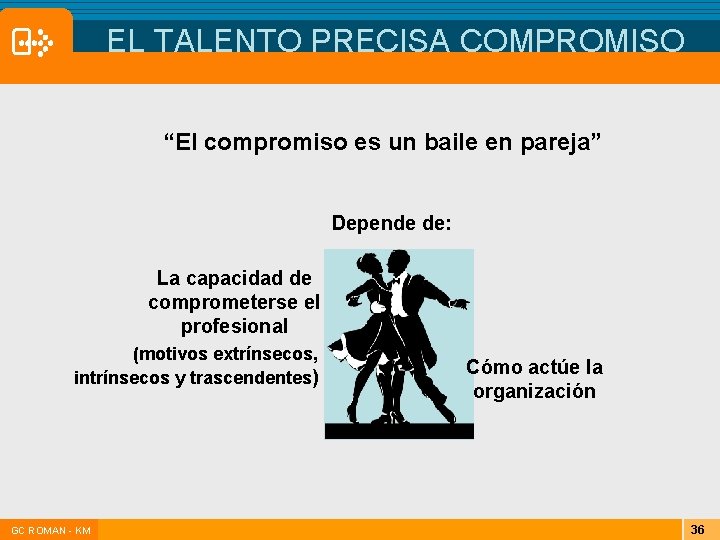 EL TALENTO PRECISA COMPROMISO

“El compromiso es un baile en pareja”

Depende de:

La capacidad de comprometerse el profesional

(motivos extrínsecos, intrínsecos y trascendentes)

Cómo actúe la organización

GC ROMAN - KM

36